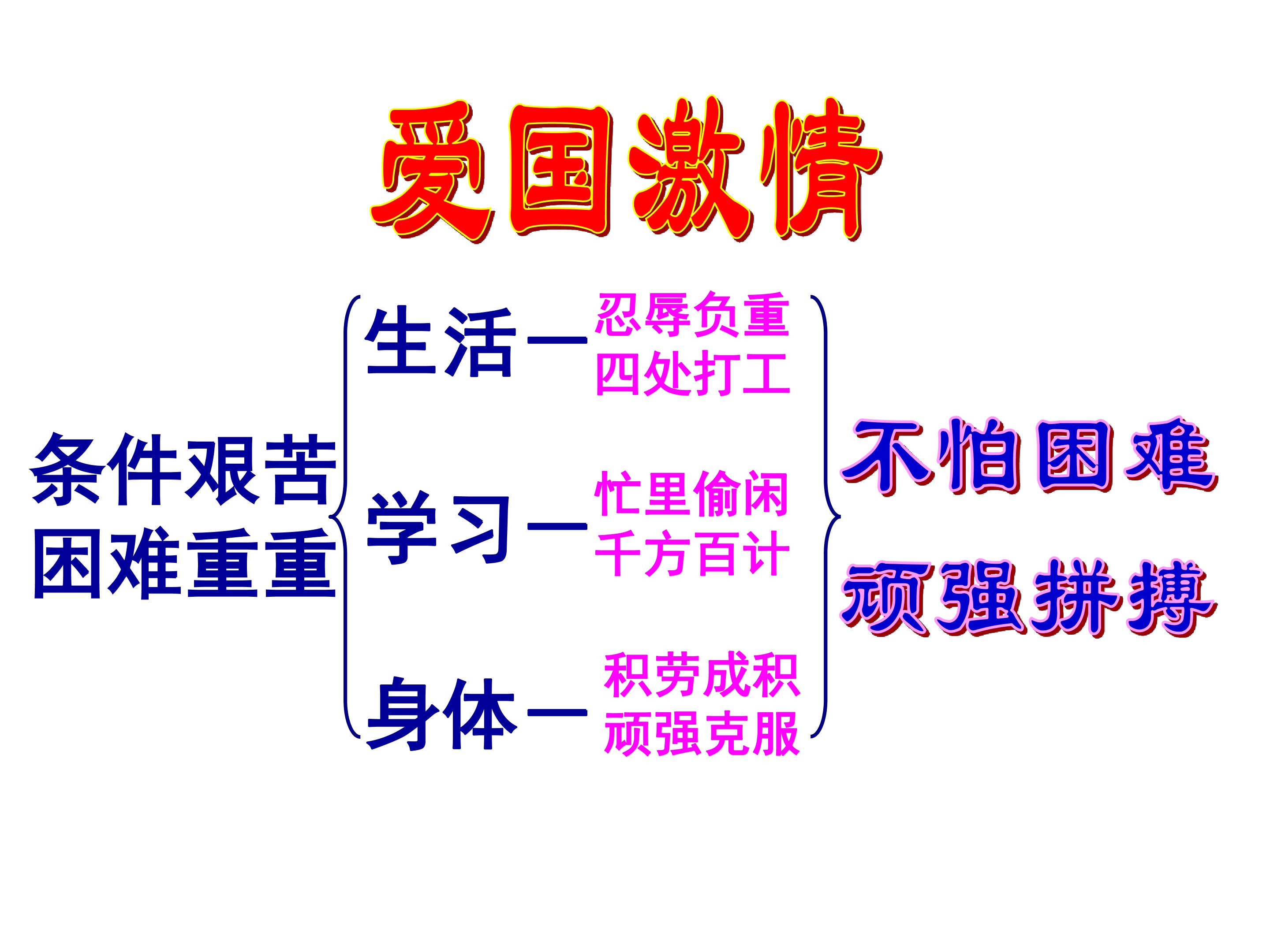 爱国激情

条件艰苦
困难重重

生活—忍辱负重
四处打工

学习—忙里偷闲
千方百计

身体—积劳成积
顽强克服

不怕困难
顽强拼搏